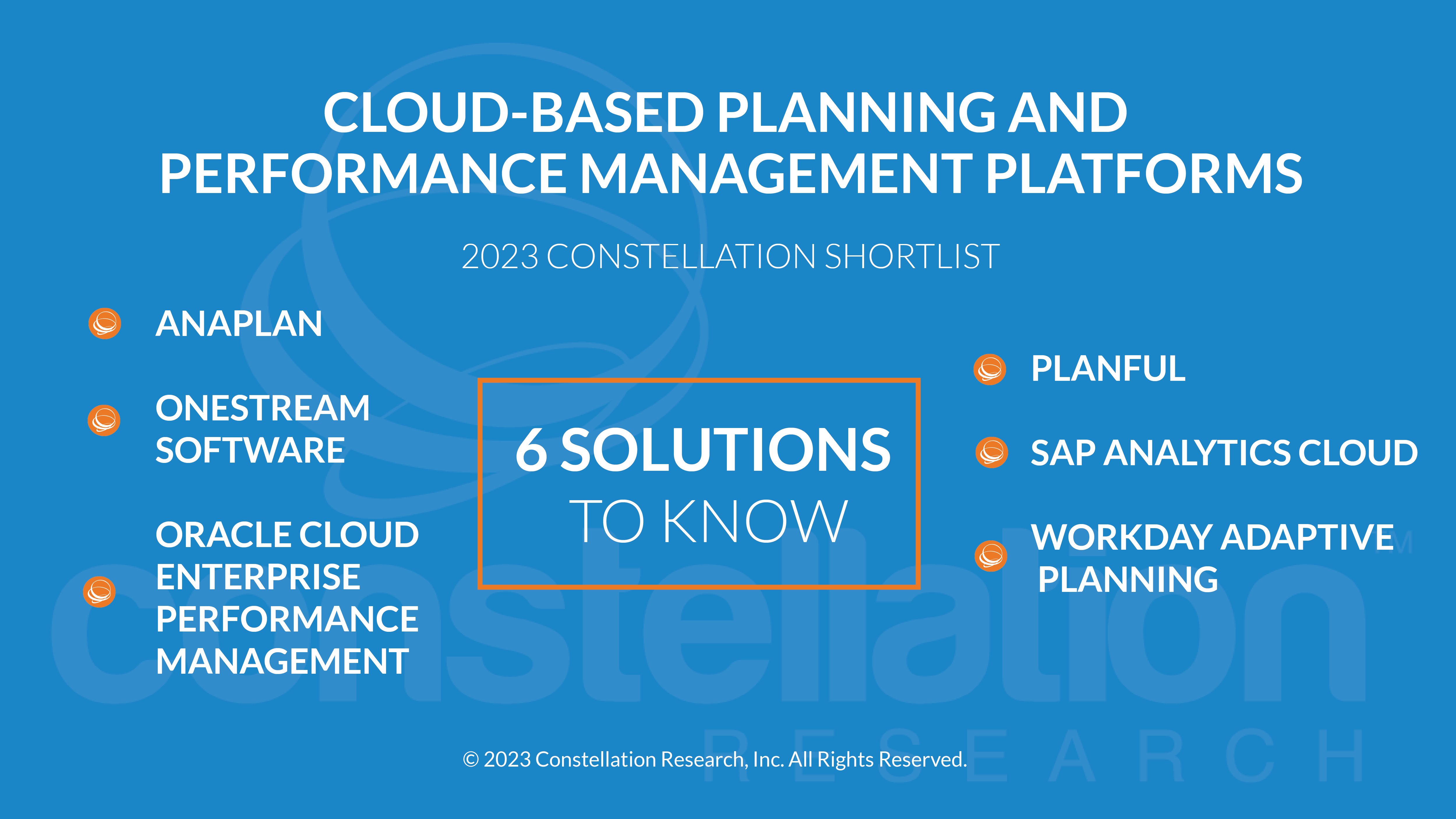 CLOUD-BASED PLANNING AND PERFORMANCE MANAGEMENT PLATFORMS

2023 CONSTELLATION SHORTLIST

ANAPLAN

ONESTREAM SOFTWARE

ORACLE CLOUD ENTERPRISE PERFORMANCE MANAGEMENT

6 SOLUTIONS TO KNOW

PLANFUL

SAP ANALYTICS CLOUD

WORKDAY ADAPTIVE PLANNING

constellation RESEARCH

© 2023 Constellation Research, Inc. All Rights Reserved.